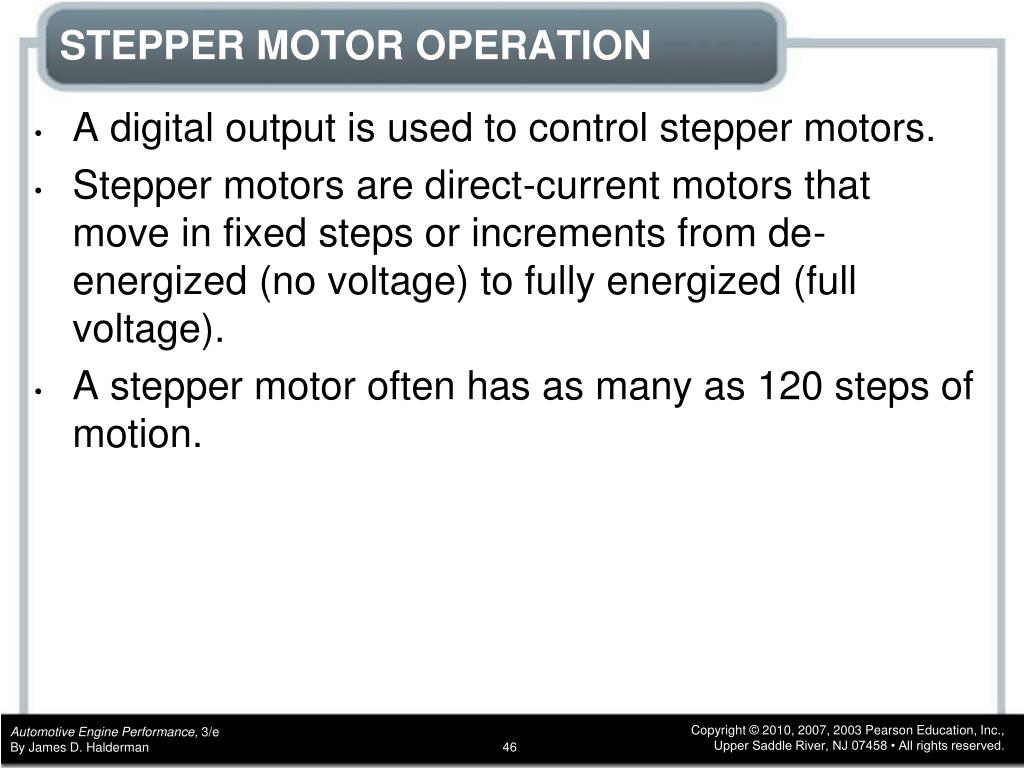 STEPPER MOTOR OPERATION

• A digital output is used to control stepper motors.

• Stepper motors are direct-current motors that move in fixed steps or increments from de-energized (no voltage) to fully energized (full voltage).

• A stepper motor often has as many as 120 steps of motion.

Automotive Engine Performance, 3/e
By James D. Halderman

46

Copyright © 2010, 2007, 2003 Pearson Education, Inc.,
Upper Saddle River, NJ 07458 • All rights reserved.